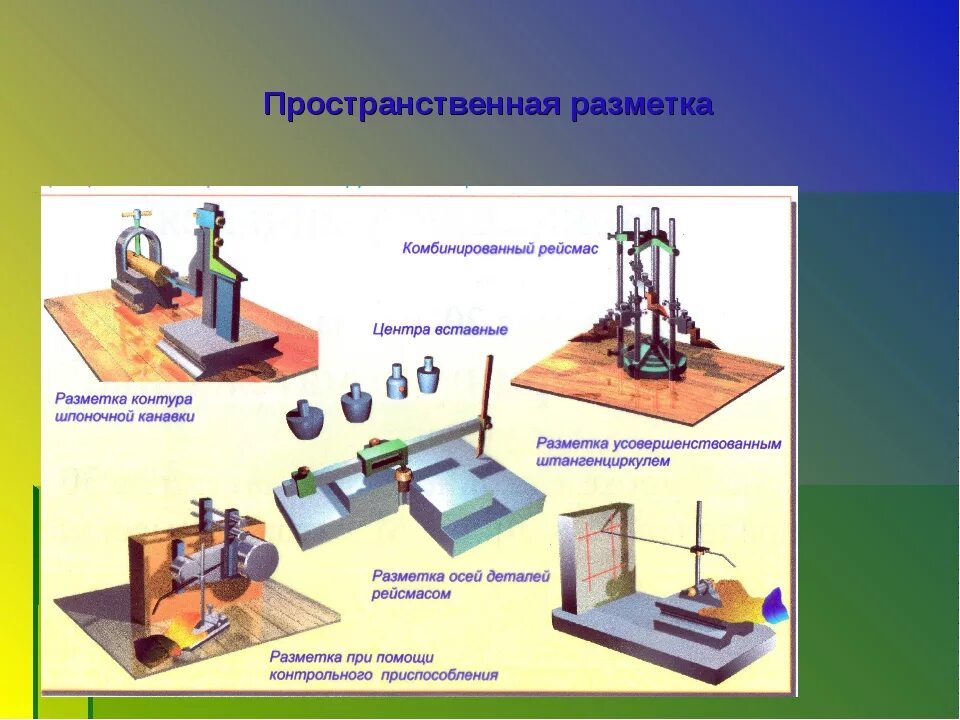 Пространственная разметка

Комбинированный рейсмас

Центра вставные

Разметка контура шпоночной канавки

Разметка усовершенствованным штангенциркулем

Разметка осей деталей рейсмасом

Разметка при помощи контрольного приспособления